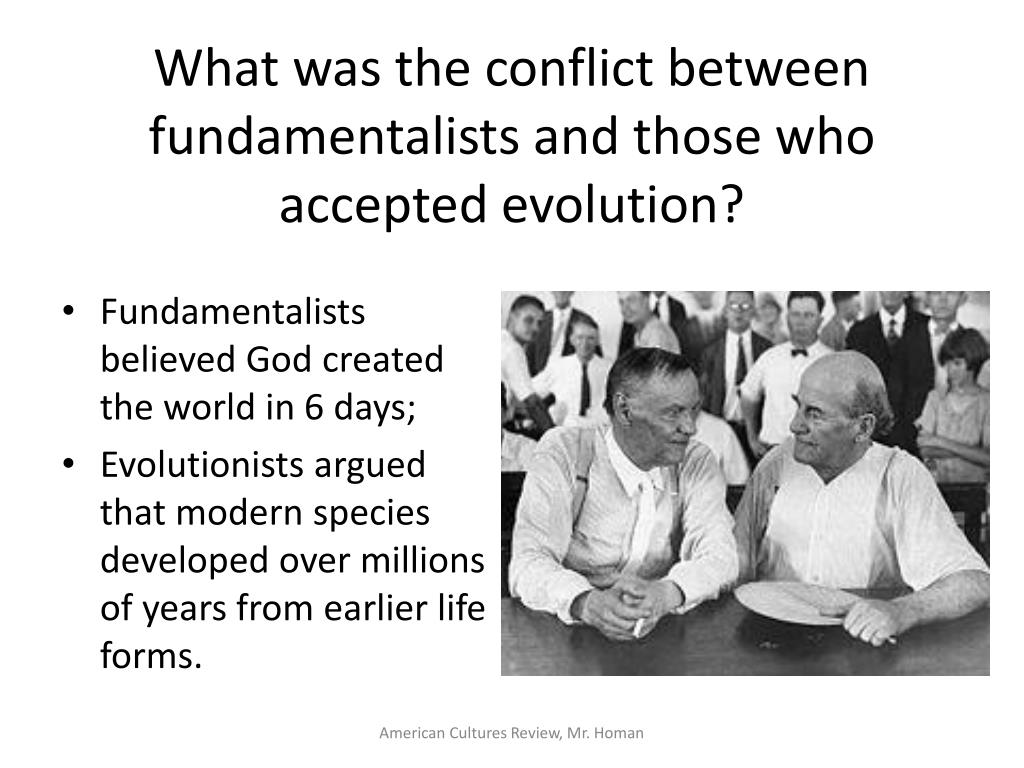 What was the conflict between fundamentalists and those who accepted evolution?

• Fundamentalists believed God created the world in 6 days;
• Evolutionists argued that modern species developed over millions of years from earlier life forms.

American Cultures Review, Mr. Homan